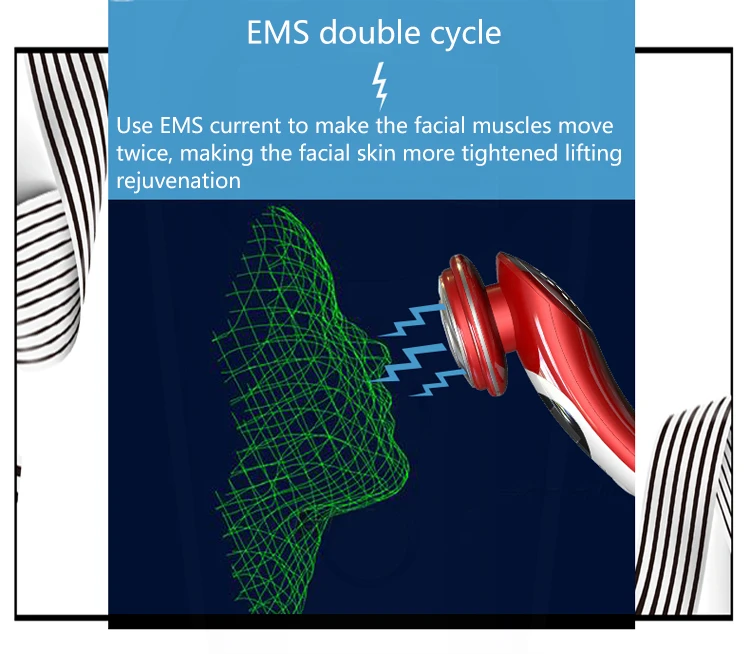 EMS double cycle

Use EMS current to make the facial muscles move twice, making the facial skin more tightened lifting rejuvenation